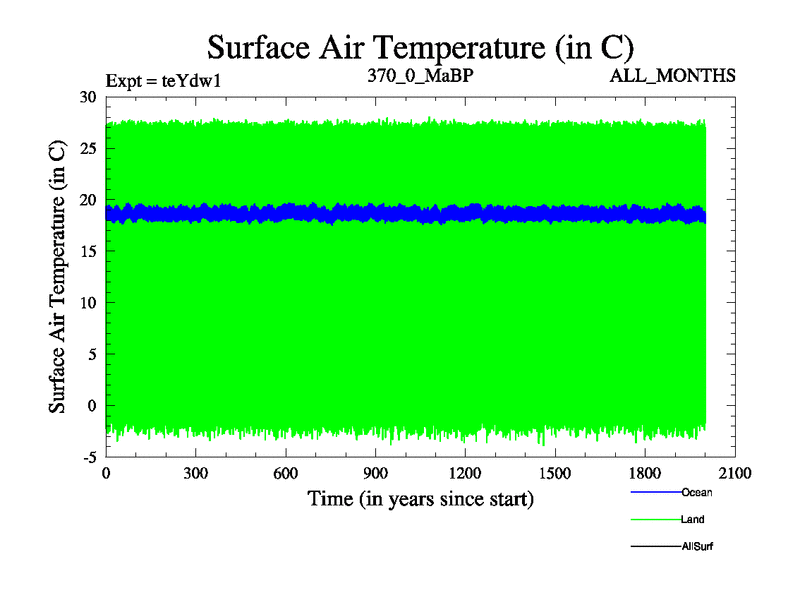 Surface Air Temperature (in C)

Expt = teYdw1
370_0_MaBP
ALL_MONTHS

Surface Air Temperature (in C)

30
25
20
15
10
5
0
-5

0
300
600
900
1200
1500
1800
2100

Time (in years since start)

Ocean
Land
AllSurf